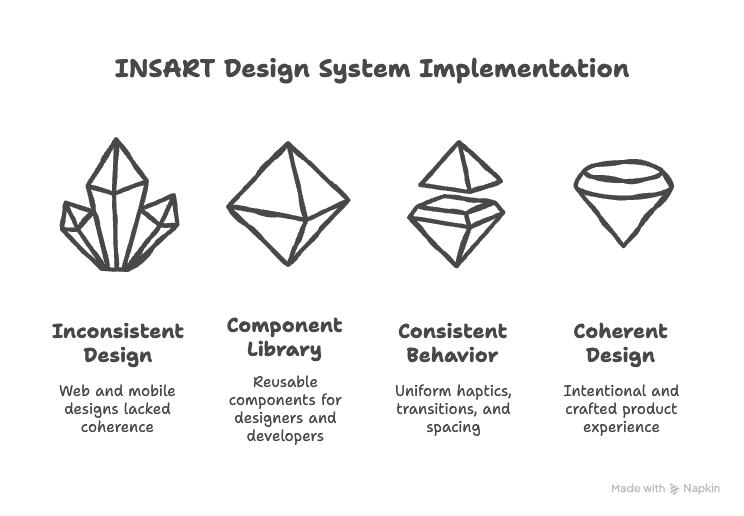 INSART Design System Implementation

Inconsistent Design

Web and mobile designs lacked coherence

Component Library

Reusable components for designers and developers

Consistent Behavior

Uniform haptics, transitions, and spacing

Coherent Design

Intentional and crafted product experience

Made with Napkin